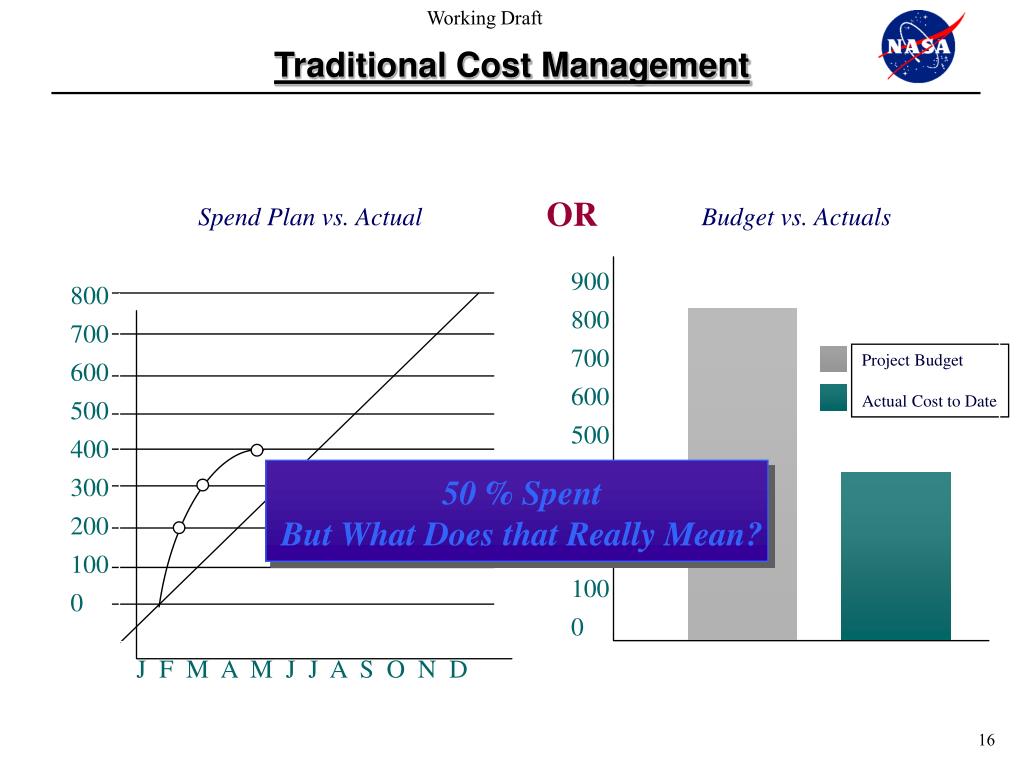 Working Draft

NASA

Traditional Cost Management

Spend Plan vs. Actual

OR

Budget vs. Actuals

800
700
600
500
400
300
200
100
0

J F M A M J J A S O N D

900
800
700
600
500
100
0

Project Budget

Actual Cost to Date

50 % Spent
But What Does that Really Mean?

16